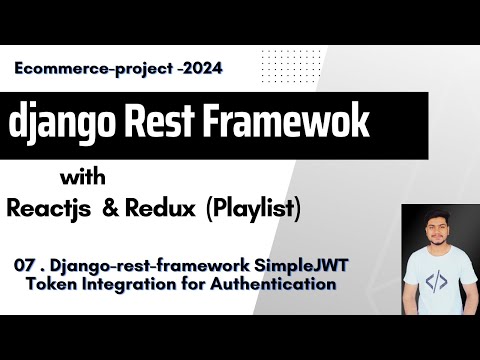 Ecommerce-project -2024

django Rest Framewok

with

Reactjs & Redux (Playlist)

07 . Django-rest-framework SimpleJWT Token Integration for Authentication

</>